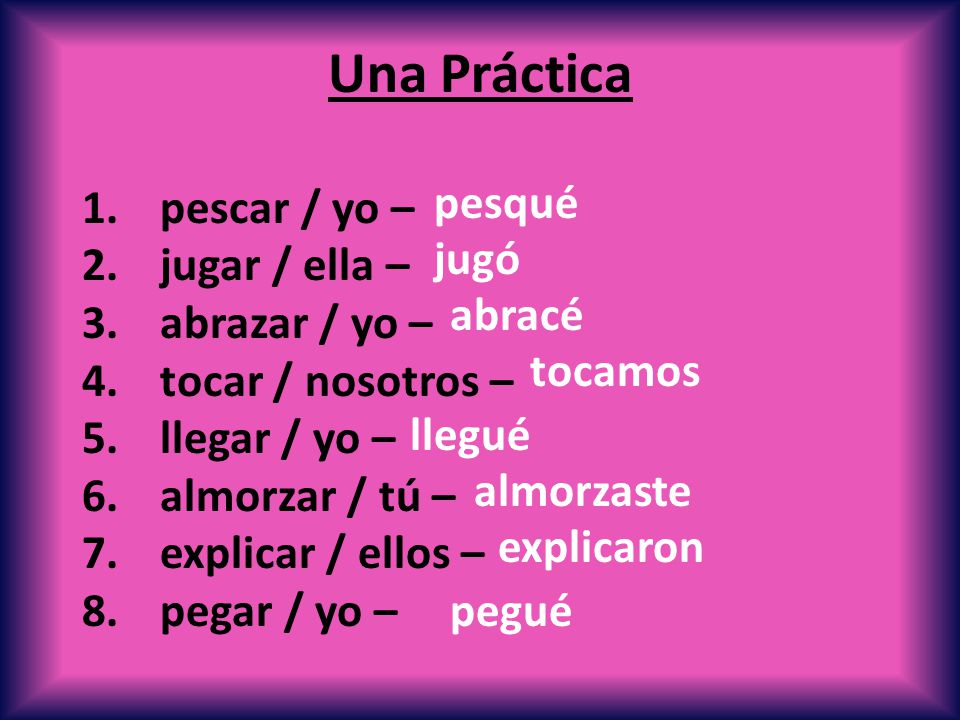 Una Práctica

1. pescar / yo – pesqué
2. jugar / ella – jugó
3. abrazar / yo – abracé
4. tocar / nosotros – tocamos
5. llegar / yo – llegué
6. almorzar / tú – almorzaste
7. explicar / ellos – explicaron
8. pegar / yo – pegué